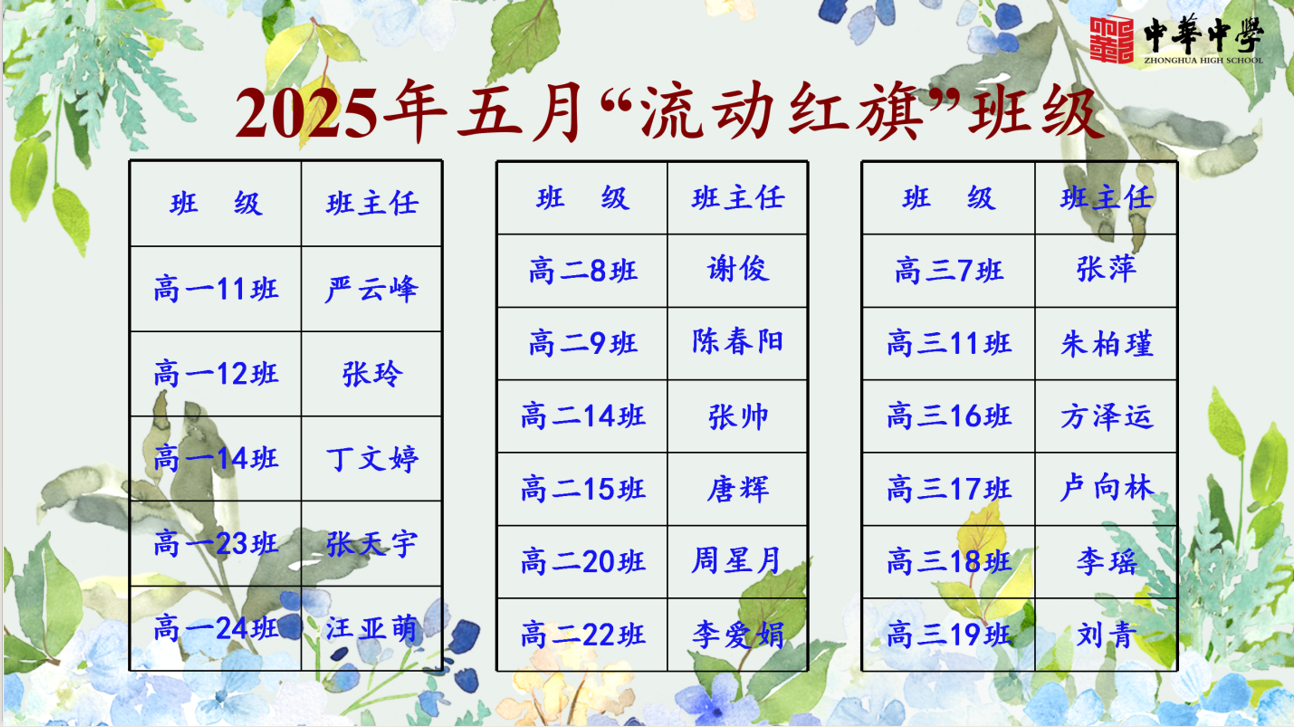 中華中學
ZHONGHUA HIGH SCHOOL

2025年五月“流动红旗”班级

| 班　级 | 班主任 |
|---|---|
| 高一11班 | 严云峰 |
| 高一12班 | 张玲 |
| 高一14班 | 丁文婷 |
| 高一23班 | 张天宇 |
| 高一24班 | 汪亚萌 |

| 班　级 | 班主任 |
|---|---|
| 高二8班 | 谢俊 |
| 高二9班 | 陈春阳 |
| 高二14班 | 张帅 |
| 高二15班 | 唐辉 |
| 高二20班 | 周星月 |
| 高二22班 | 李爱娟 |

| 班　级 | 班主任 |
|---|---|
| 高三7班 | 张萍 |
| 高三11班 | 朱柏瑾 |
| 高三16班 | 方泽运 |
| 高三17班 | 卢向林 |
| 高三18班 | 李瑶 |
| 高三19班 | 刘青 |